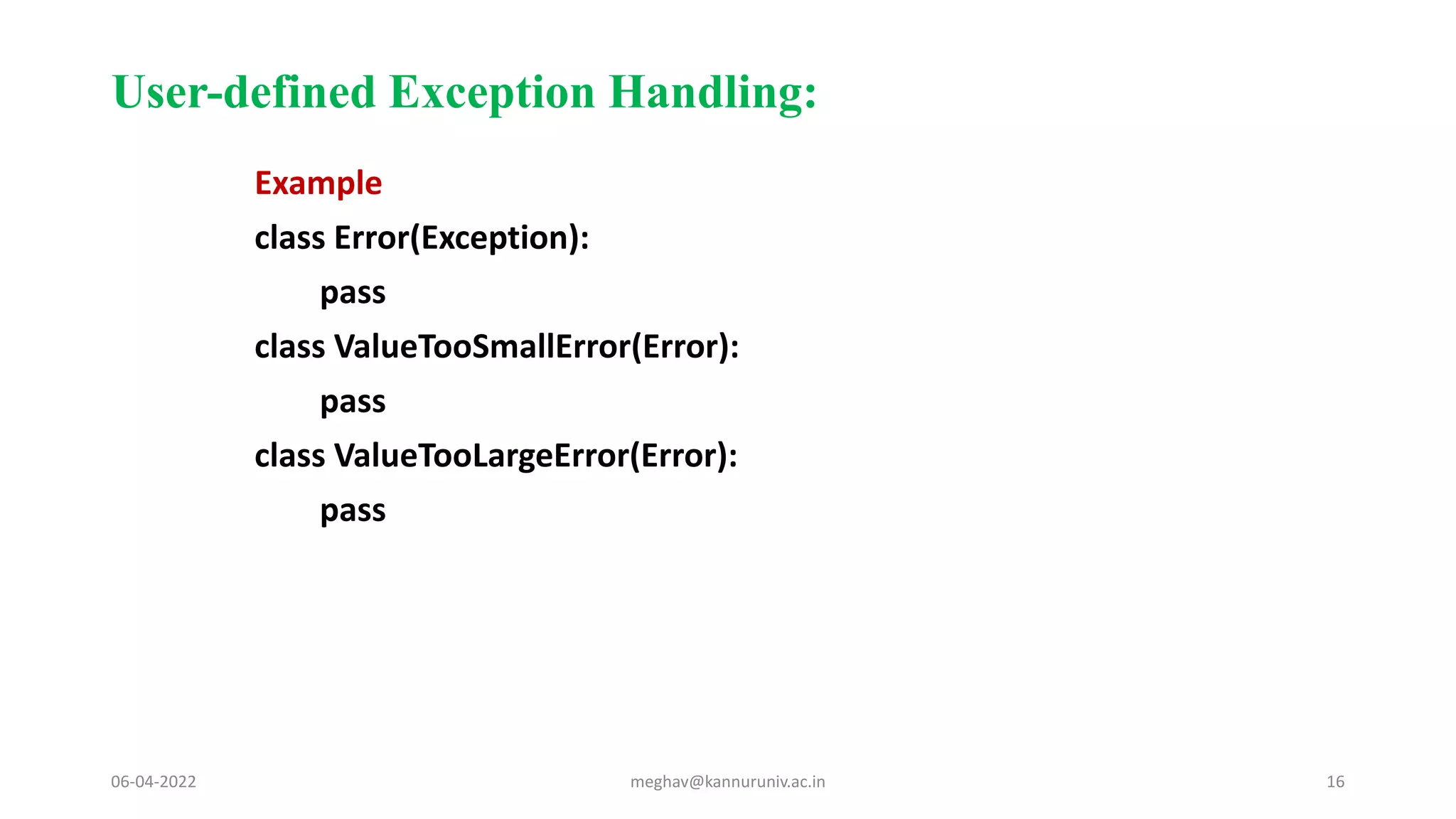 User-defined Exception Handling:

Example

class Error(Exception):
    pass
class ValueTooSmallError(Error):
    pass
class ValueTooLargeError(Error):
    pass

06-04-2022

meghav@kannuruniv.ac.in

16